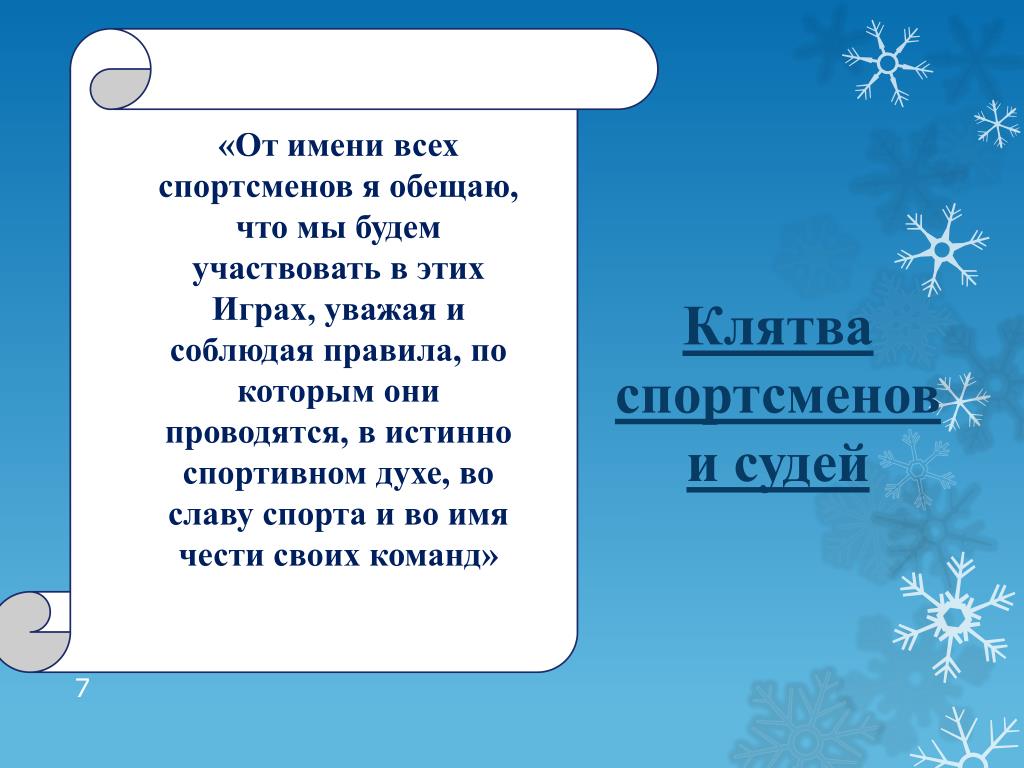 «От имени всех спортсменов я обещаю, что мы будем участвовать в этих Играх, уважая и соблюдая правила, по которым они проводятся, в истинно спортивном духе, во славу спорта и во имя чести своих команд»

Клятва спортсменов и судей

7